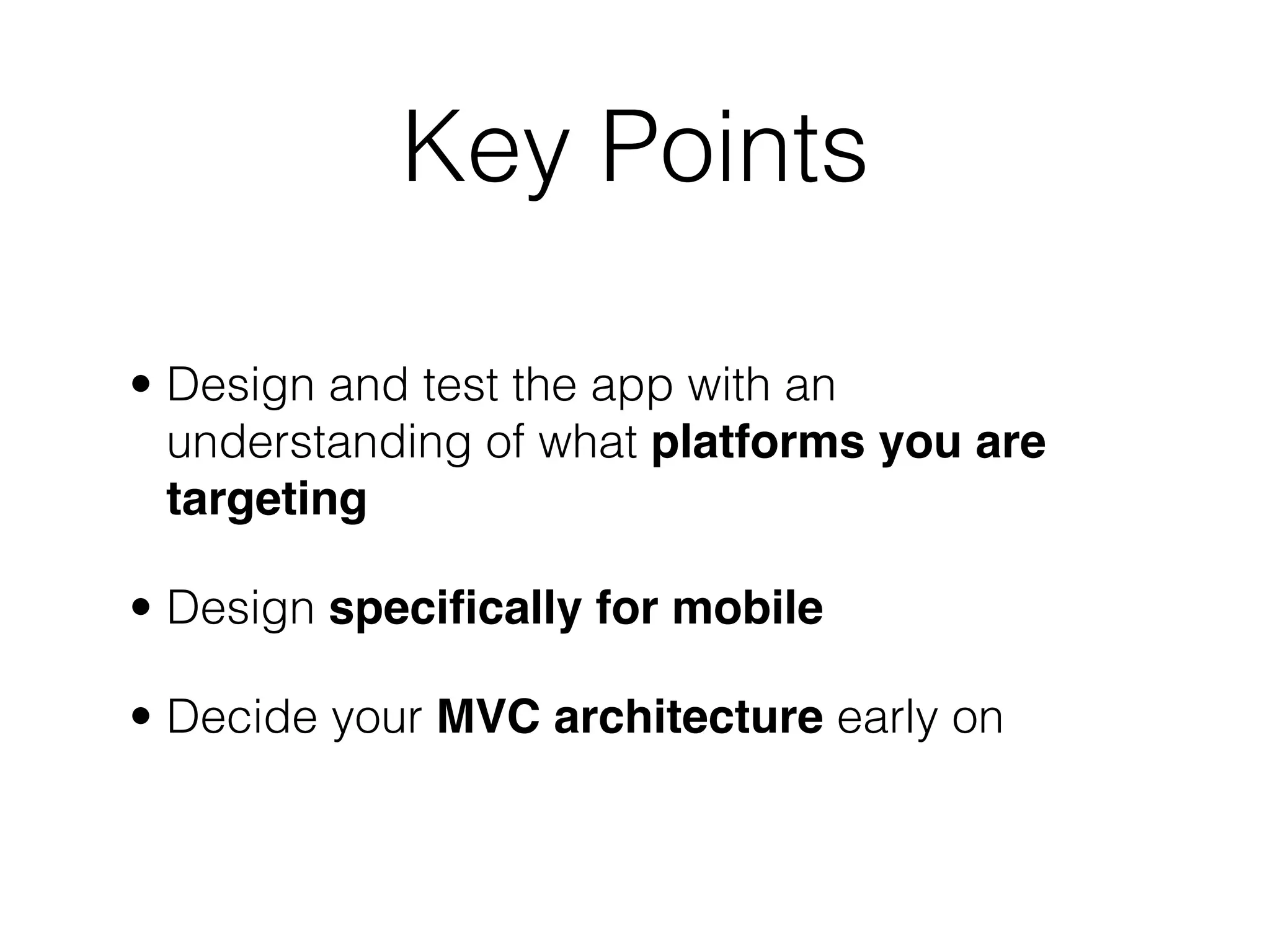 Key Points

• Design and test the app with an understanding of what platforms you are targeting

• Design specifically for mobile

• Decide your MVC architecture early on